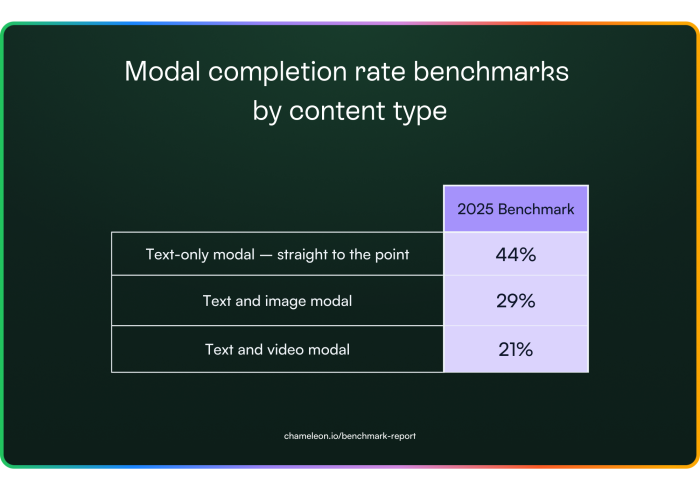 Modal completion rate benchmarks by content type

| | 2025 Benchmark |
|---|---|
| Text-only modal — straight to the point | 44% |
| Text and image modal | 29% |
| Text and video modal | 21% |

chameleon.io/benchmark-report